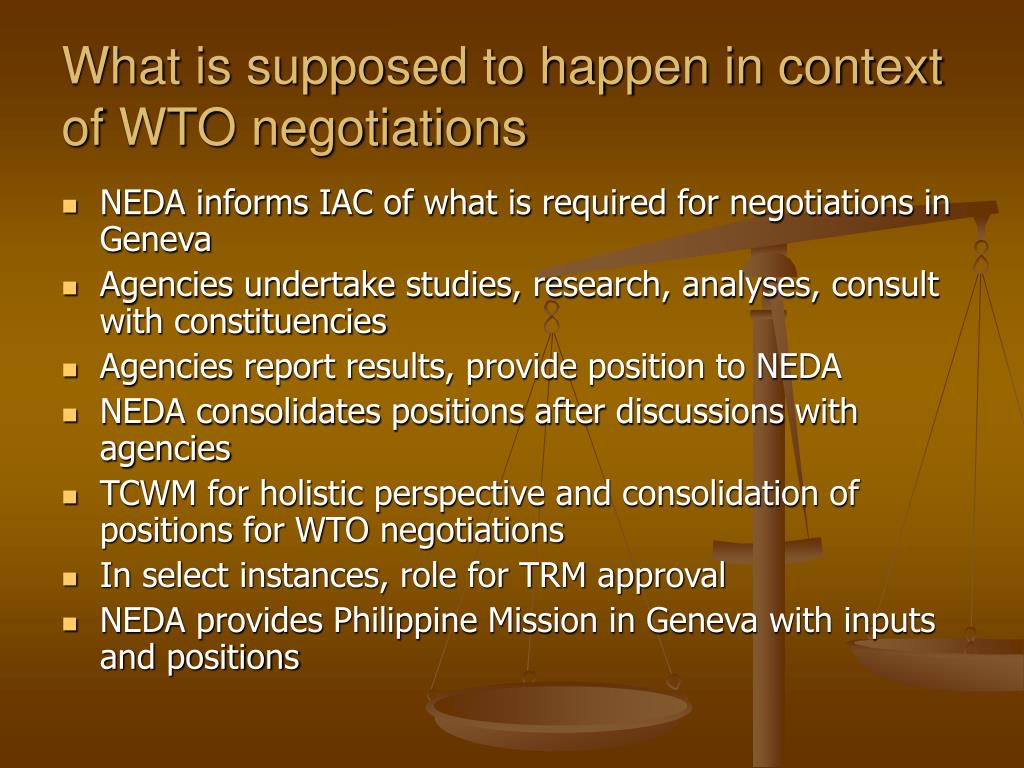 What is supposed to happen in context of WTO negotiations

- NEDA informs IAC of what is required for negotiations in Geneva
- Agencies undertake studies, research, analyses, consult with constituencies
- Agencies report results, provide position to NEDA
- NEDA consolidates positions after discussions with agencies
- TCWM for holistic perspective and consolidation of positions for WTO negotiations
- In select instances, role for TRM approval
- NEDA provides Philippine Mission in Geneva with inputs and positions